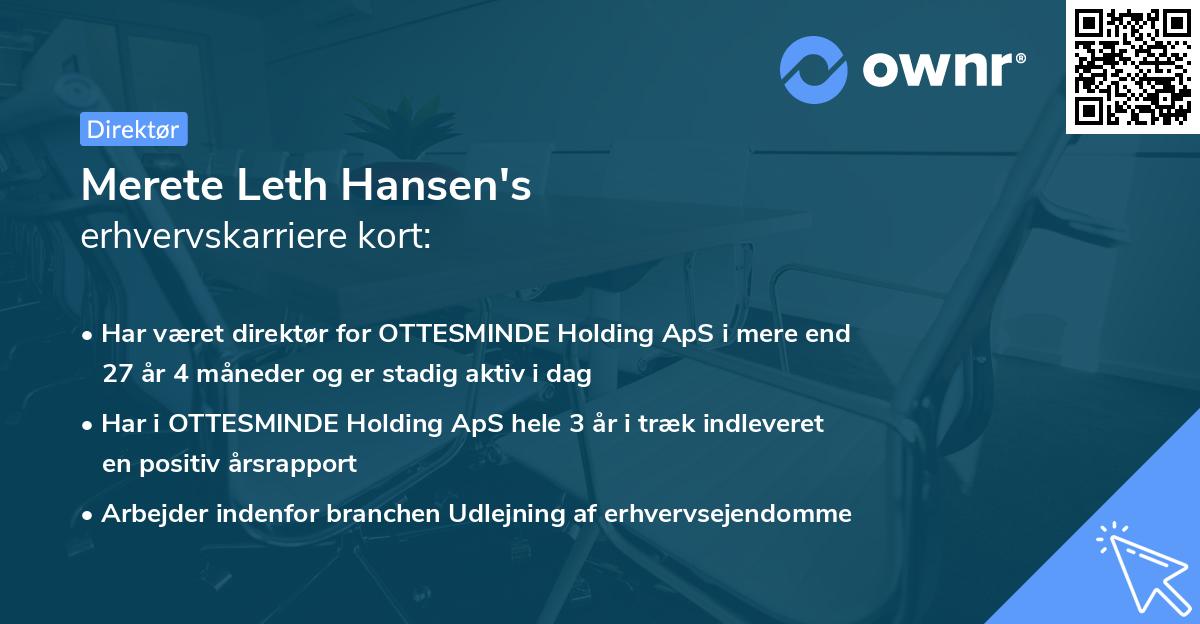 ownr®

Direktør

Merete Leth Hansen's
erhvervskarriere kort:

• Har været direktør for OTTESMINDE Holding ApS i mere end 27 år 4 måneder og er stadig aktiv i dag

• Har i OTTESMINDE Holding ApS hele 3 år i træk indleveret en positiv årsrapport

• Arbejder indenfor branchen Udlejning af erhvervsejendomme